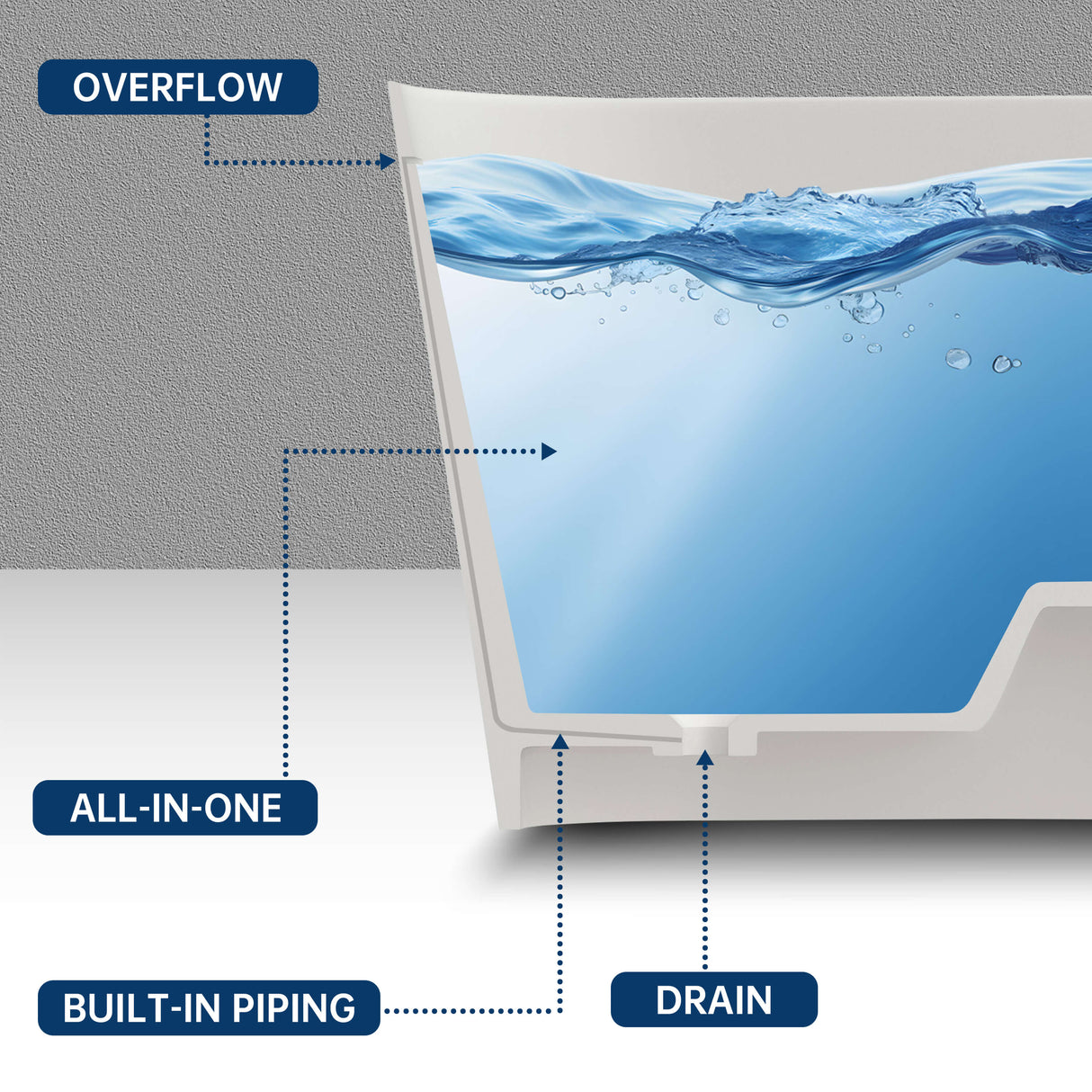 OVERFLOW

ALL-IN-ONE

BUILT-IN PIPING

DRAIN